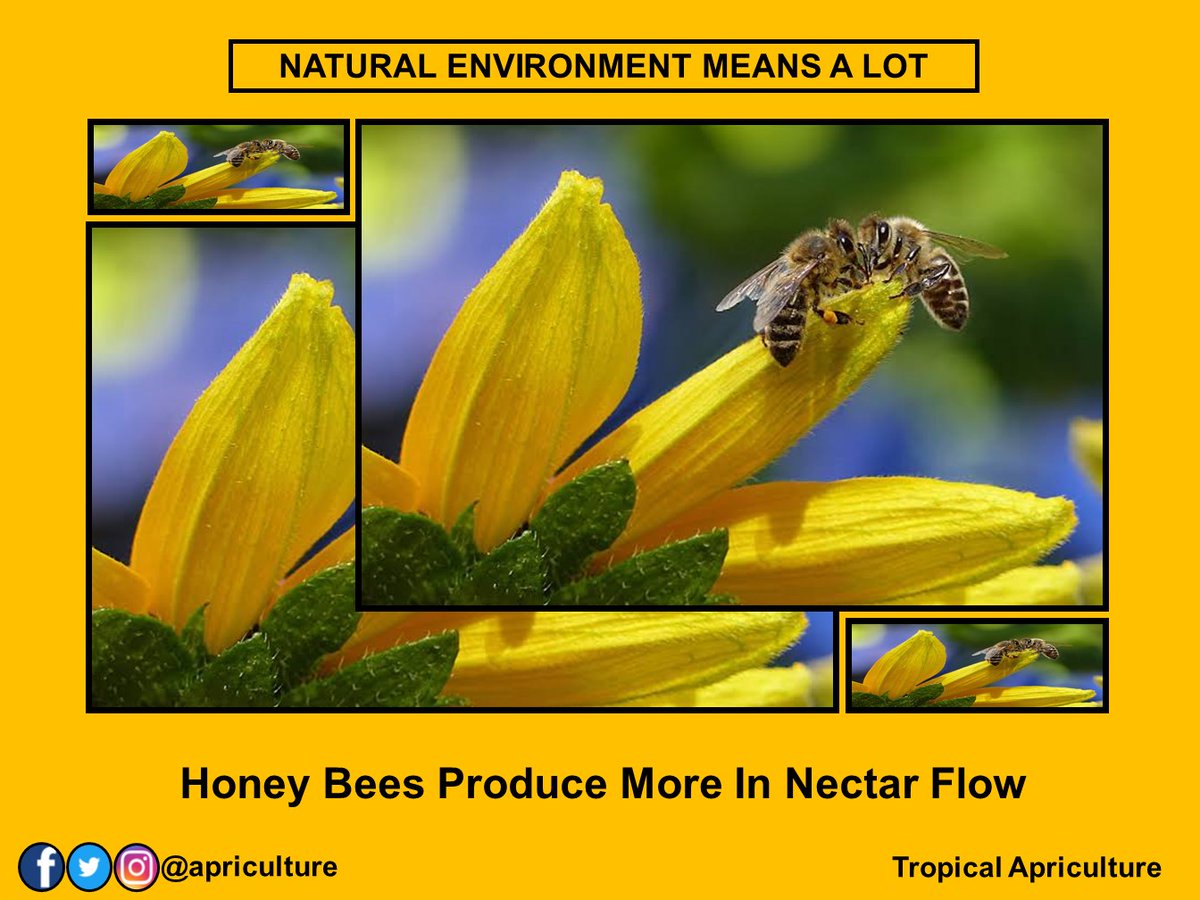 NATURAL ENVIRONMENT MEANS A LOT

Honey Bees Produce More In Nectar Flow

@apriculture

Tropical Apriculture